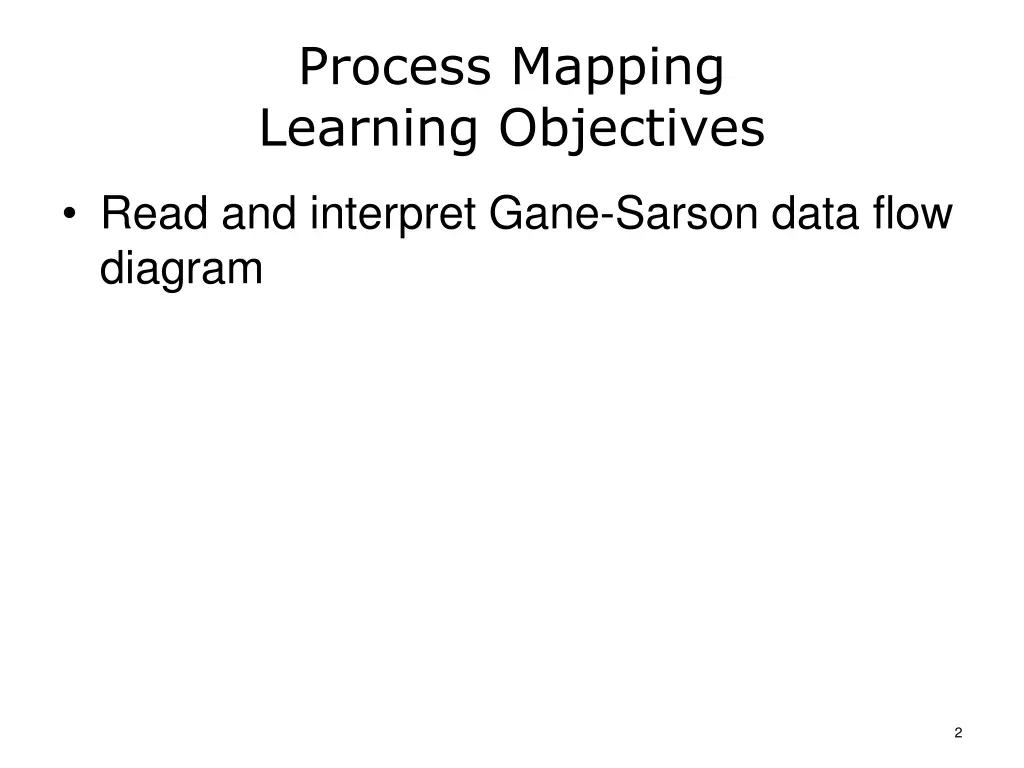 Process Mapping
Learning Objectives

• Read and interpret Gane-Sarson data flow diagram

2